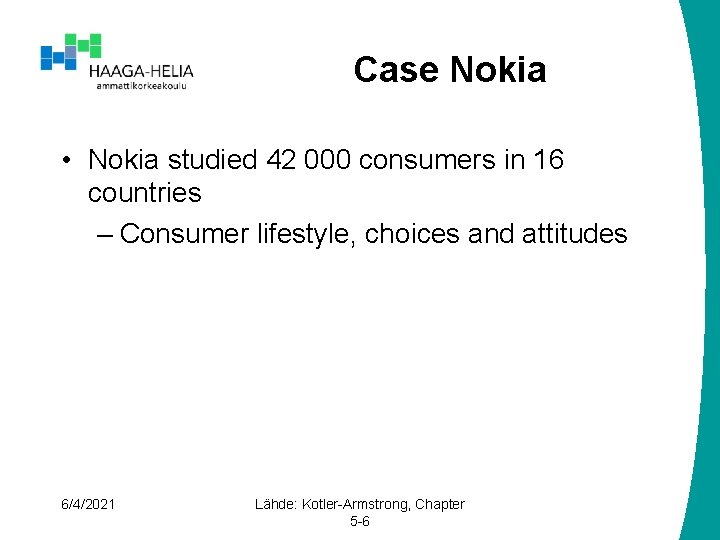 HAAGA-HELIA
ammattikorkeakoulu

Case Nokia

• Nokia studied 42 000 consumers in 16 countries

– Consumer lifestyle, choices and attitudes

6/4/2021

Lähde: Kotler-Armstrong, Chapter 5-6